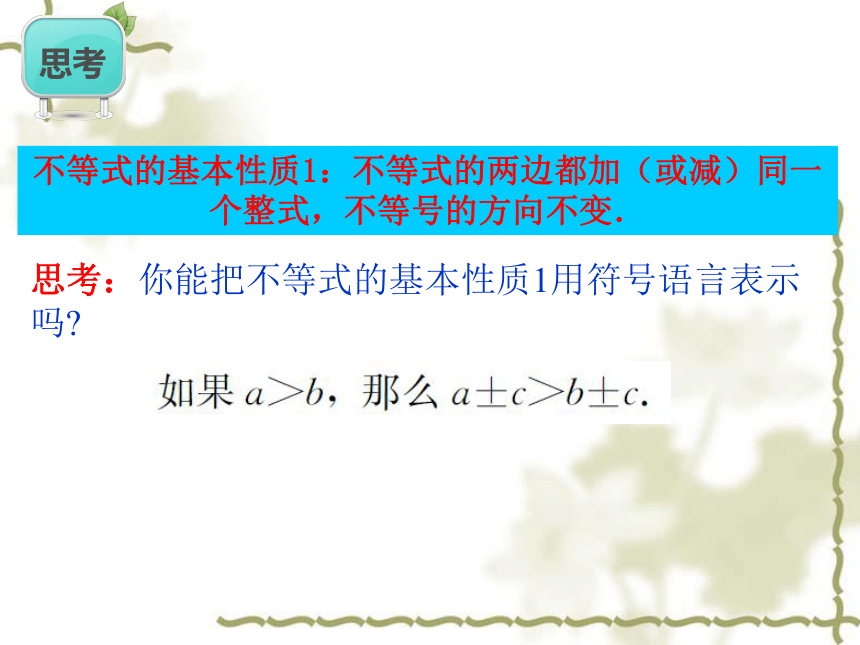 思考

不等式的基本性质1：不等式的两边都加（或减）同一个整式，不等号的方向不变.

思考：你能把不等式的基本性质1用符号语言表示吗?

如果 $a>b$，那么 $a\pm c>b\pm c$.